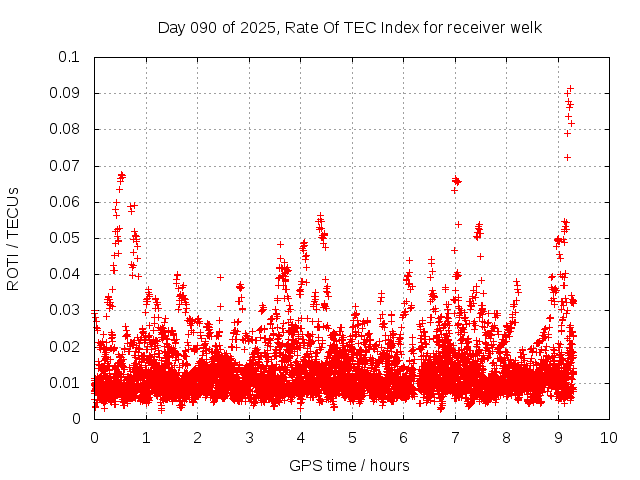 Day 090 of 2025, Rate Of TEC Index for receiver welk

ROTI / TECUs

0.1
0.09
0.08
0.07
0.06
0.05
0.04
0.03
0.02
0.01
0

0 1 2 3 4 5 6 7 8 9 10

GPS time / hours